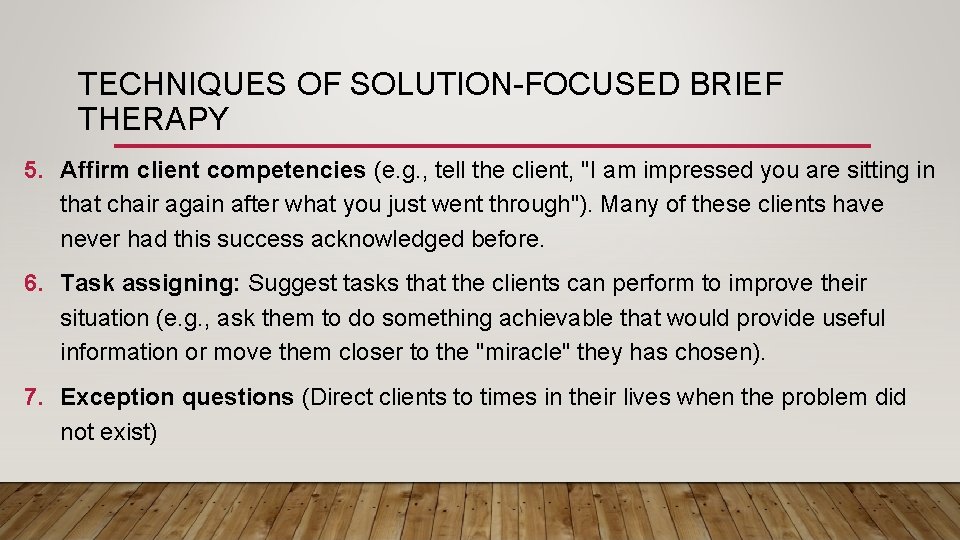 TECHNIQUES OF SOLUTION-FOCUSED BRIEF THERAPY

5. Affirm client competencies (e.g., tell the client, "I am impressed you are sitting in that chair again after what you just went through"). Many of these clients have never had this success acknowledged before.

6. Task assigning: Suggest tasks that the clients can perform to improve their situation (e.g., ask them to do something achievable that would provide useful information or move them closer to the "miracle" they has chosen).

7. Exception questions (Direct clients to times in their lives when the problem did not exist)